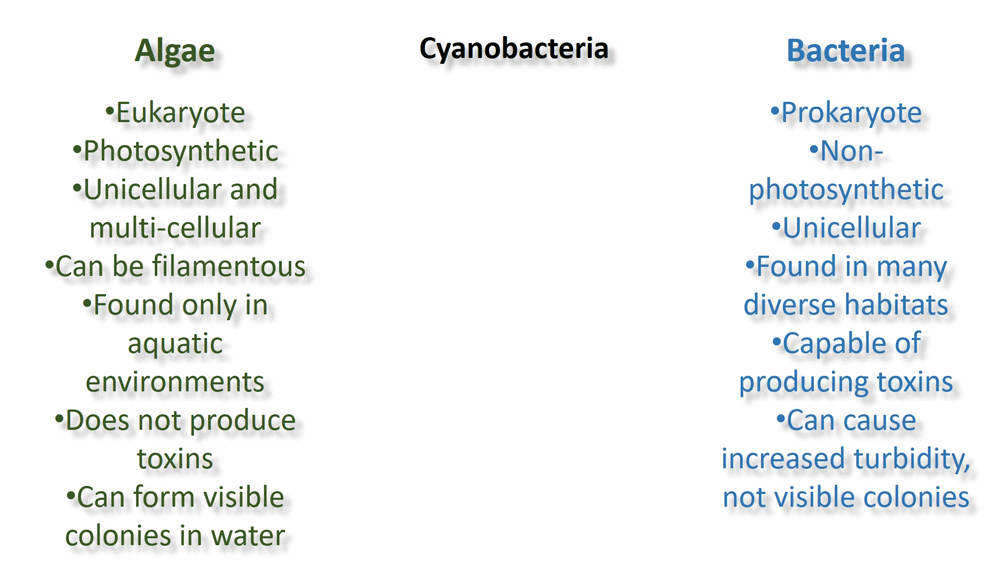 Algae

•Eukaryote
•Photosynthetic
•Unicellular and multi-cellular
•Can be filamentous
•Found only in aquatic environments
•Does not produce toxins
•Can form visible colonies in water

Cyanobacteria

Bacteria

•Prokaryote
•Non-photosynthetic
•Unicellular
•Found in many diverse habitats
•Capable of producing toxins
•Can cause increased turbidity, not visible colonies